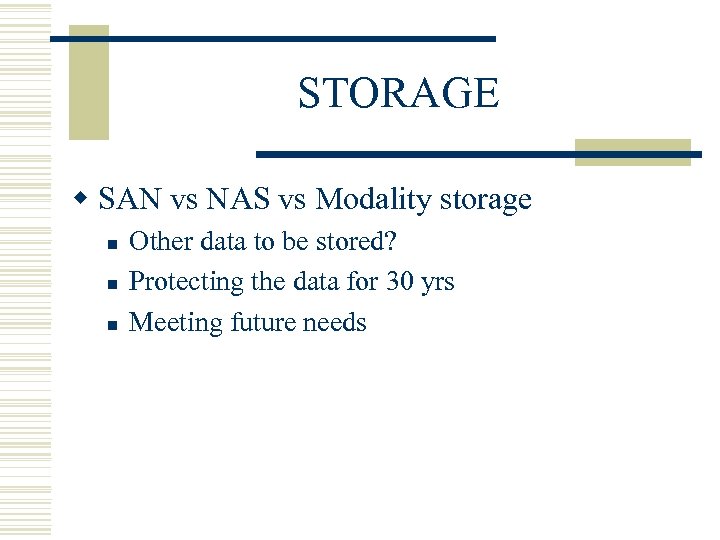 STORAGE

SAN vs NAS vs Modality storage

Other data to be stored?

Protecting the data for 30 yrs

Meeting future needs